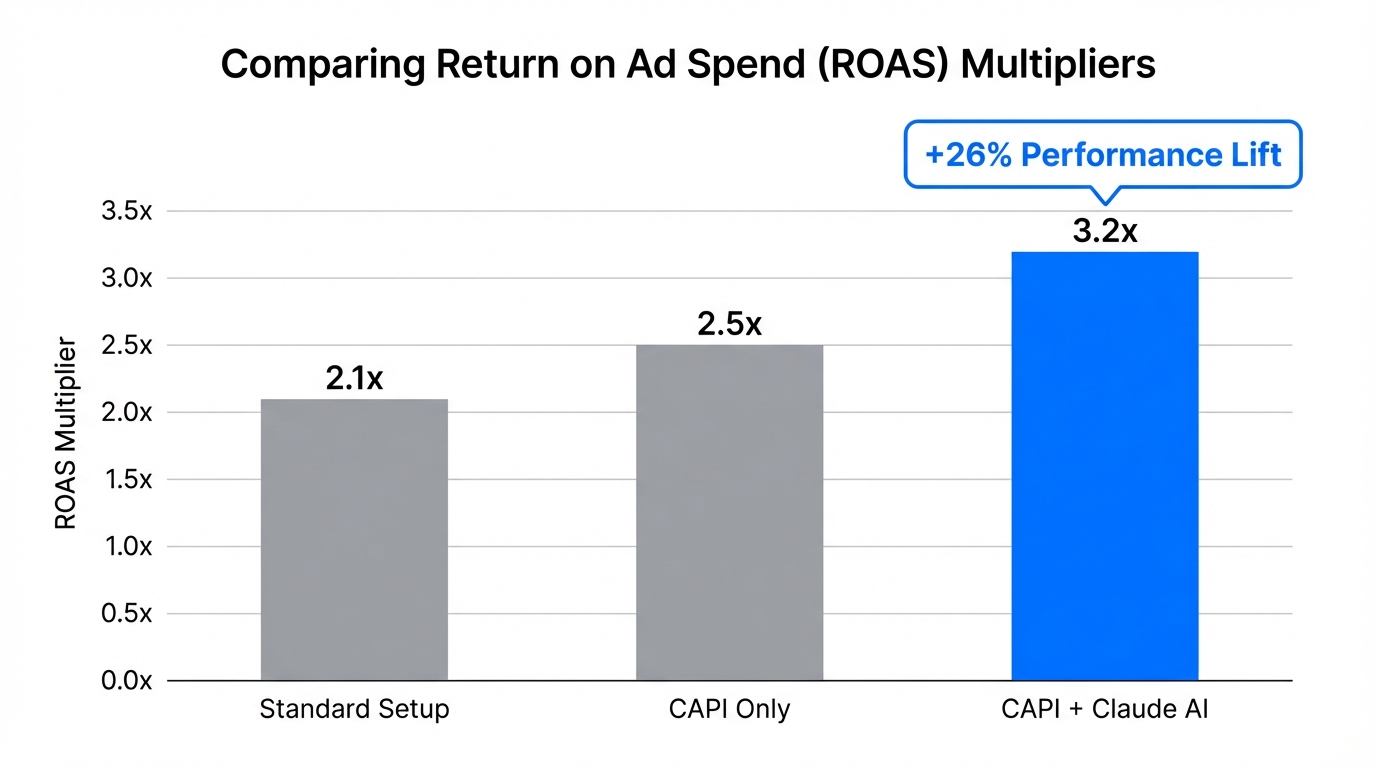 Comparing Return on Ad Spend (ROAS) Multipliers

+26% Performance Lift

ROAS Multiplier

3.5x
3.0x
2.5x
2.0x
1.5x
1.0x
0.5x
0.0x

2.1x
2.5x
3.2x

Standard Setup
CAPI Only
CAPI + Claude AI